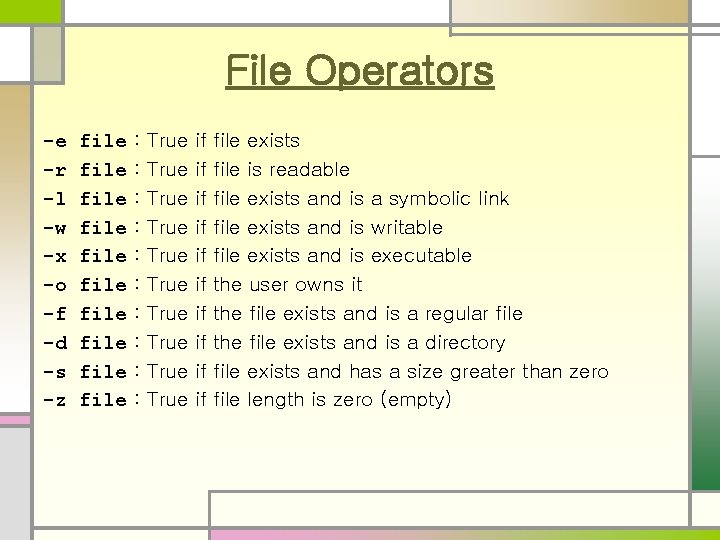 File Operators

-e file : True if file exists
-r file : True if file is readable
-l file : True if file exists and is a symbolic link
-w file : True if file exists and is writable
-x file : True if file exists and is executable
-o file : True if the user owns it
-f file : True if the file exists and is a regular file
-d file : True if the file exists and is a directory
-s file : True if file exists and has a size greater than zero
-z file : True if file length is zero (empty)